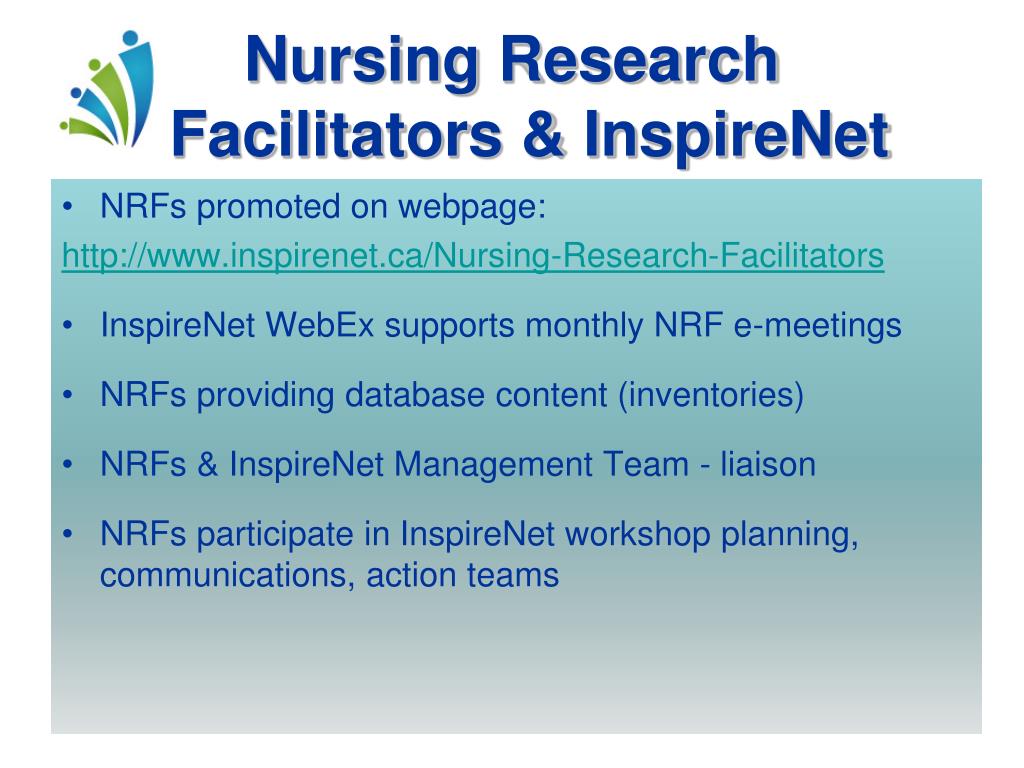 Nursing Research Facilitators & InspireNet

• NRFs promoted on webpage:

http://www.inspirenet.ca/Nursing-Research-Facilitators

• InspireNet WebEx supports monthly NRF e-meetings

• NRFs providing database content (inventories)

• NRFs & InspireNet Management Team - liaison

• NRFs participate in InspireNet workshop planning, communications, action teams